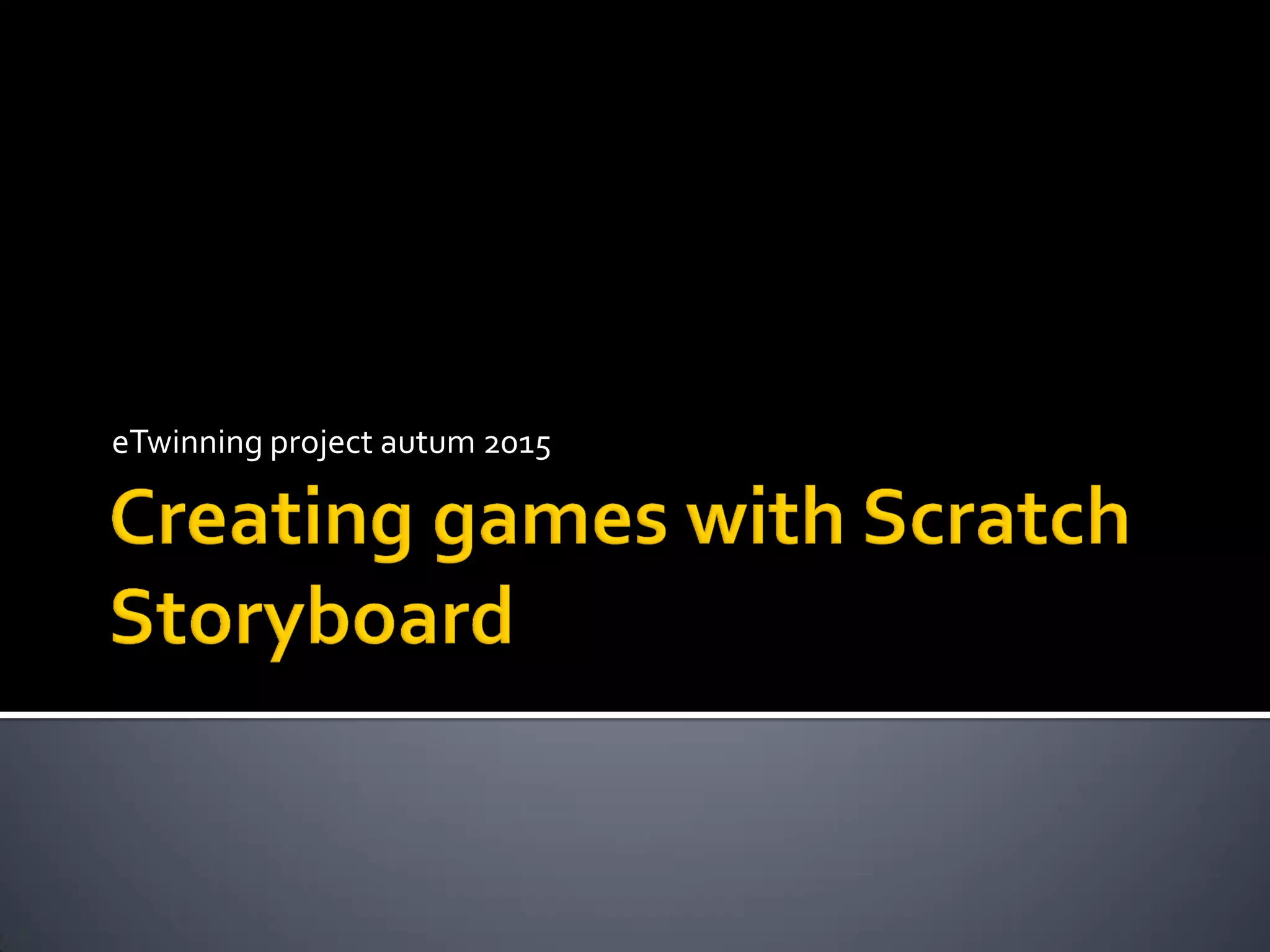 eTwinning project autum 2015

Creating games with Scratch
Storyboard